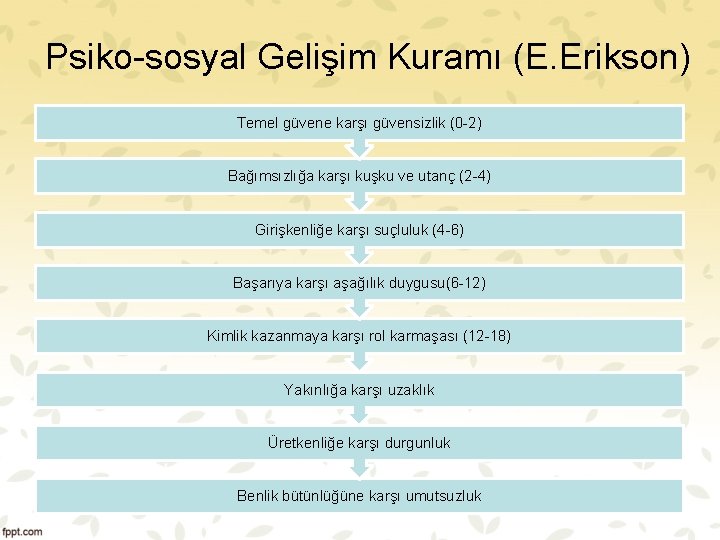 Psiko-sosyal Gelişim Kuramı (E.Erikson)

Temel güvene karşı güvensizlik (0-2)

Bağımsızlığa karşı kuşku ve utanç (2-4)

Girişkenliğe karşı suçluluk (4-6)

Başarıya karşı aşağılık duygusu(6-12)

Kimlik kazanmaya karşı rol karmaşası (12-18)

Yakınlığa karşı uzaklık

Üretkenliğe karşı durgunluk

Benlik bütünlüğüne karşı umutsuzluk

fppt.com